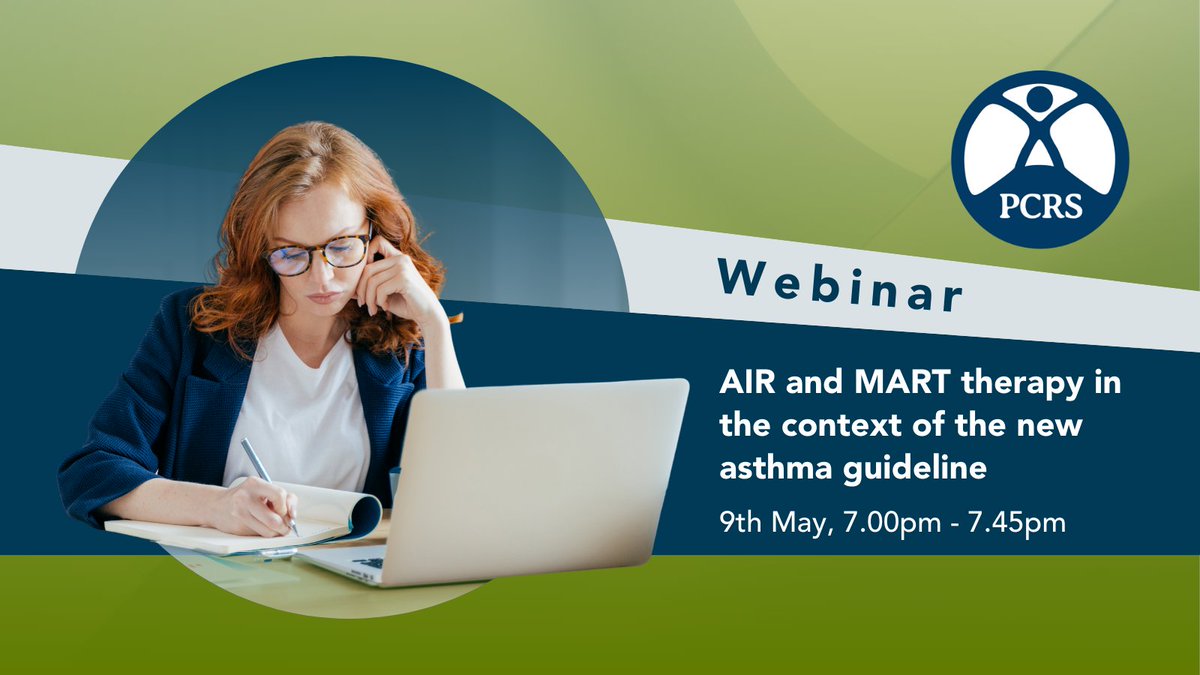 PCRS

Webinar

AIR and MART therapy in the context of the new asthma guideline

9th May, 7.00pm - 7.45pm